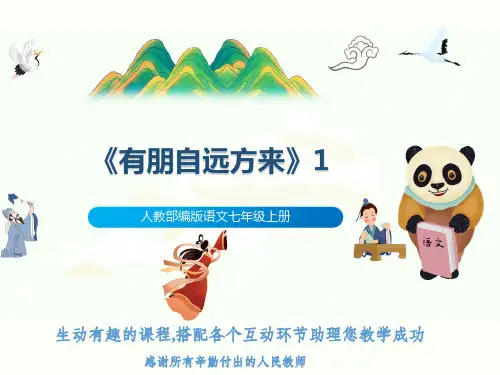 《有朋自远方来》1

人教部编版语文七年级上册

语文

生动有趣的课程,搭配各个互动环节助理您教学成功

感谢所有辛勤付出的人民教师